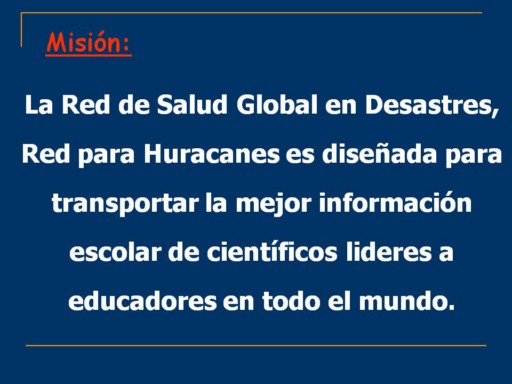 Misión:

La Red de Salud Global en Desastres, Red para Huracanes es diseñada para transportar la mejor información escolar de científicos lideres a educadores en todo el mundo.